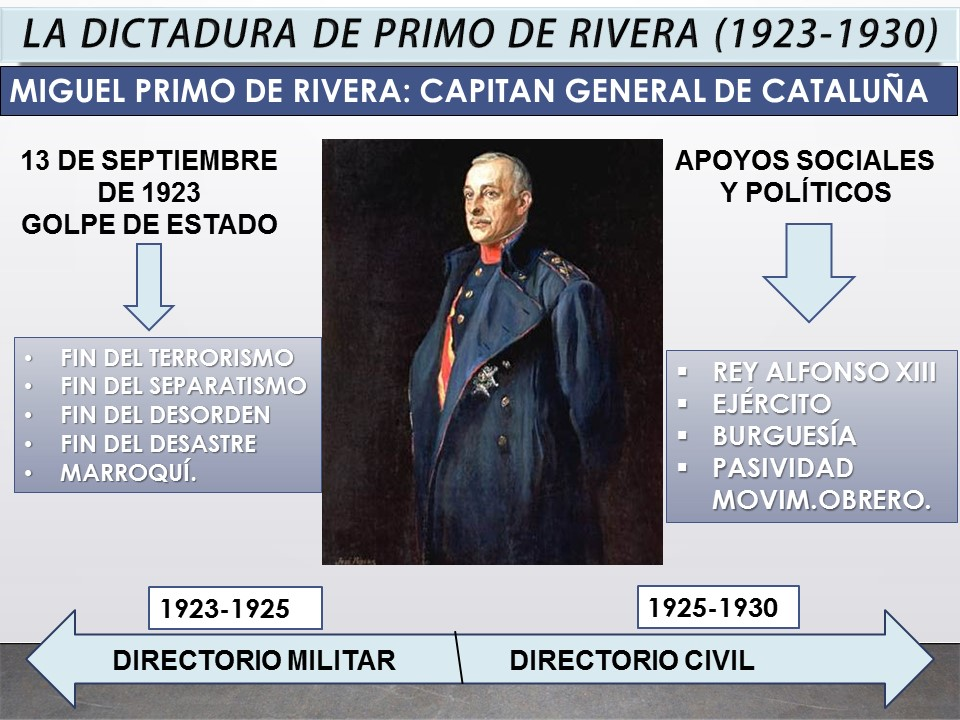 LA DICTADURA DE PRIMO DE RIVERA (1923-1930)

MIGUEL PRIMO DE RIVERA: CAPITAN GENERAL DE CATALUÑA

13 DE SEPTIEMBRE DE 1923
GOLPE DE ESTADO

- FIN DEL TERRORISMO
- FIN DEL SEPARATISMO
- FIN DEL DESORDEN
- FIN DEL DESASTRE
- MARROQUÍ.

APOYOS SOCIALES Y POLÍTICOS

- REY ALFONSO XIII
- EJÉRCITO
- BURGUESÍA
- PASIVIDAD MOVIM.OBRERO.

1923-1925

1925-1930

DIRECTORIO MILITAR

DIRECTORIO CIVIL